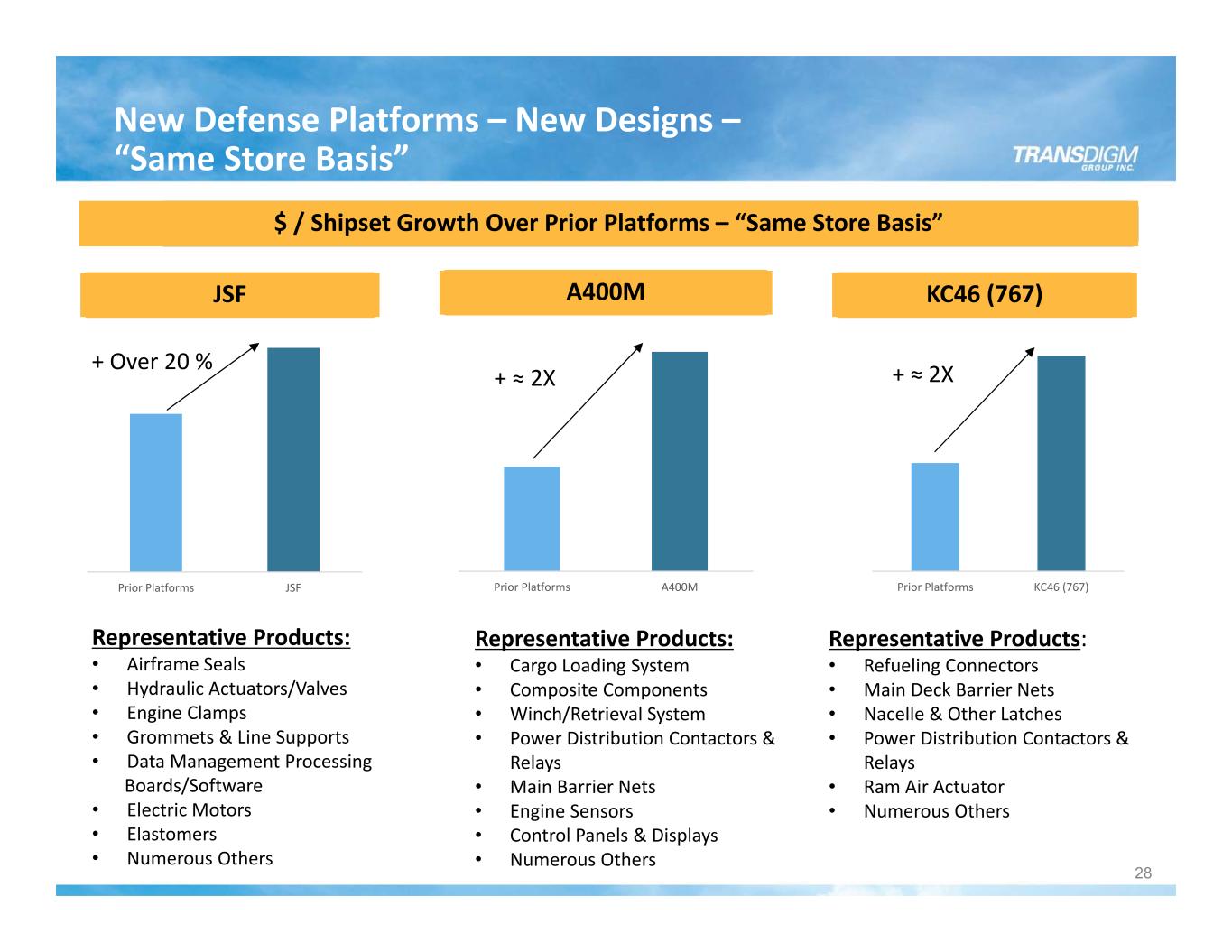 New Defense Platforms – New Designs – "Same Store Basis"

TRANSDIGM GROUP INC.

$ / Shipset Growth Over Prior Platforms – "Same Store Basis"

JSF

+ Over 20 %

Prior Platforms JSF

Representative Products:
• Airframe Seals
• Hydraulic Actuators/Valves
• Engine Clamps
• Grommets & Line Supports
• Data Management Processing Boards/Software
• Electric Motors
• Elastomers
• Numerous Others

A400M

+ ≈ 2X

Prior Platforms A400M

Representative Products:
• Cargo Loading System
• Composite Components
• Winch/Retrieval System
• Power Distribution Contactors & Relays
• Main Barrier Nets
• Engine Sensors
• Control Panels & Displays
• Numerous Others

KC46 (767)

+ ≈ 2X

Prior Platforms KC46 (767)

Representative Products:
• Refueling Connectors
• Main Deck Barrier Nets
• Nacelle & Other Latches
• Power Distribution Contactors & Relays
• Ram Air Actuator
• Numerous Others

28